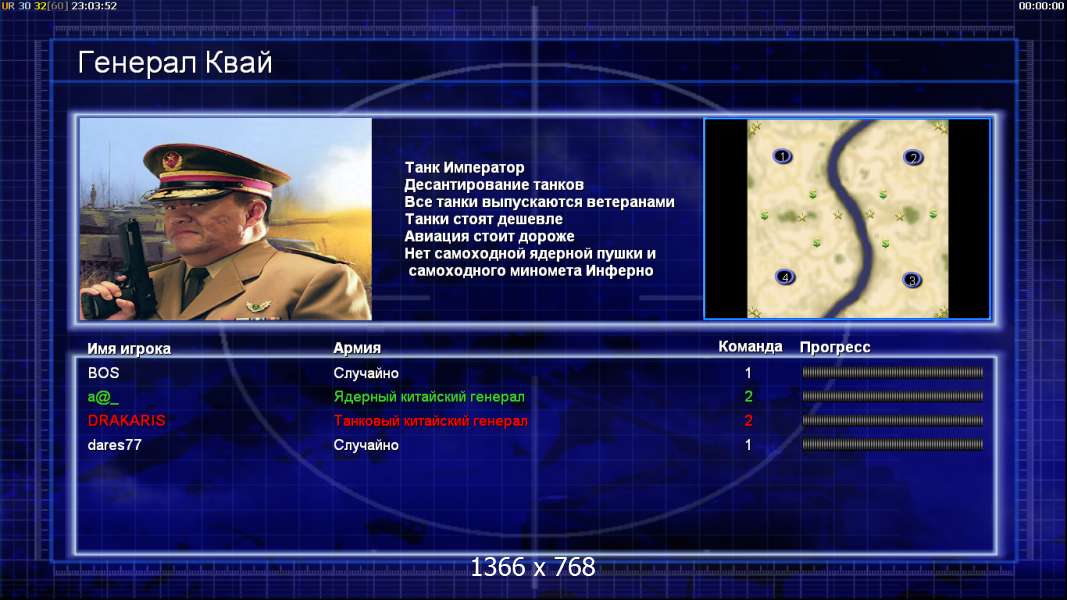 UR 30 32[60] 23:03:52

00:00:00

Генерал Квай

Танк Император
Десантирование танков
Все танки выпускаются ветеранами
Танки стоят дешевле
Авиация стоит дороже
Нет самоходной ядерной пушки и самоходного миномета Инферно

1 2 4 3

| Имя игрока | Армия | Команда | Прогресс |
|---|---|---|---|
| BOS | Случайно | 1 | |
| a@_ | Ядерный китайский генерал | 2 | |
| DRAKARIS | Танковый китайский генерал | 2 | |
| dares77 | Случайно | 1 | |

1366 x 768